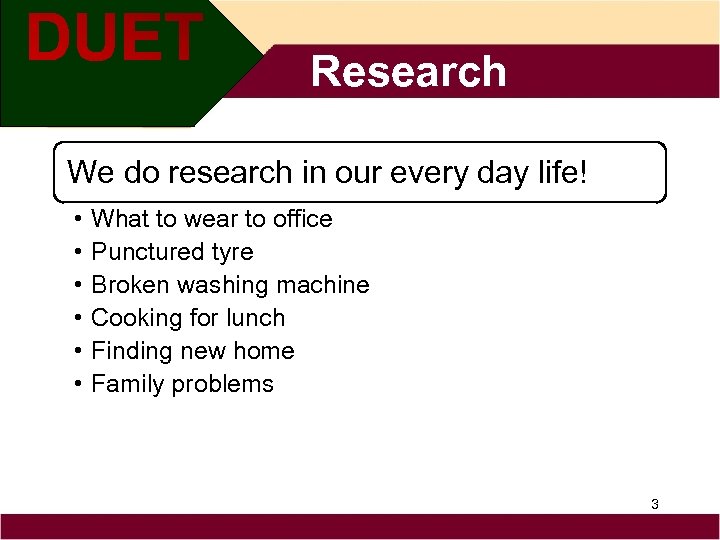 DUET

Research

We do research in our every day life!

• What to wear to office
• Punctured tyre
• Broken washing machine
• Cooking for lunch
• Finding new home
• Family problems

3